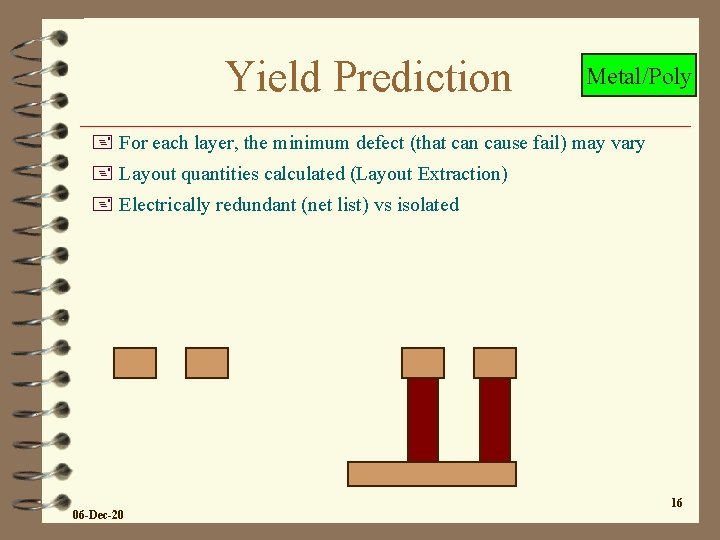 Yield Prediction

Metal/Poly

For each layer, the minimum defect (that can cause fail) may vary

Layout quantities calculated (Layout Extraction)

Electrically redundant (net list) vs isolated

06-Dec-20

16